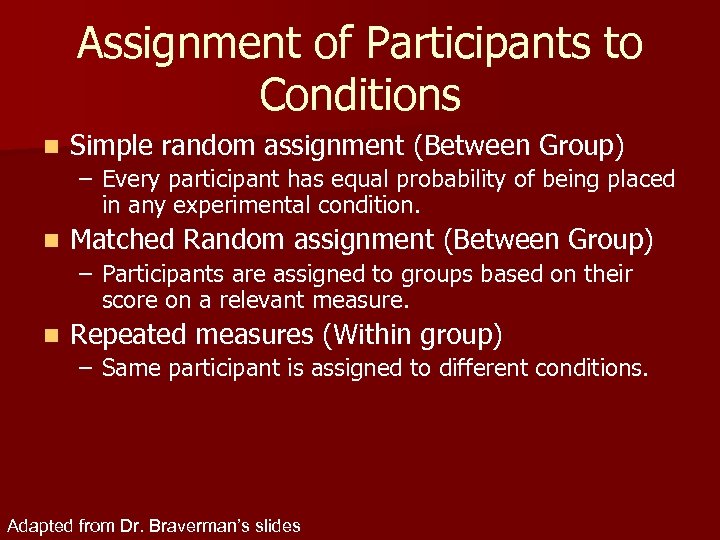 Assignment of Participants to Conditions

■ Simple random assignment (Between Group)
– Every participant has equal probability of being placed in any experimental condition.

■ Matched Random assignment (Between Group)
– Participants are assigned to groups based on their score on a relevant measure.

■ Repeated measures (Within group)
– Same participant is assigned to different conditions.

Adapted from Dr. Braverman's slides